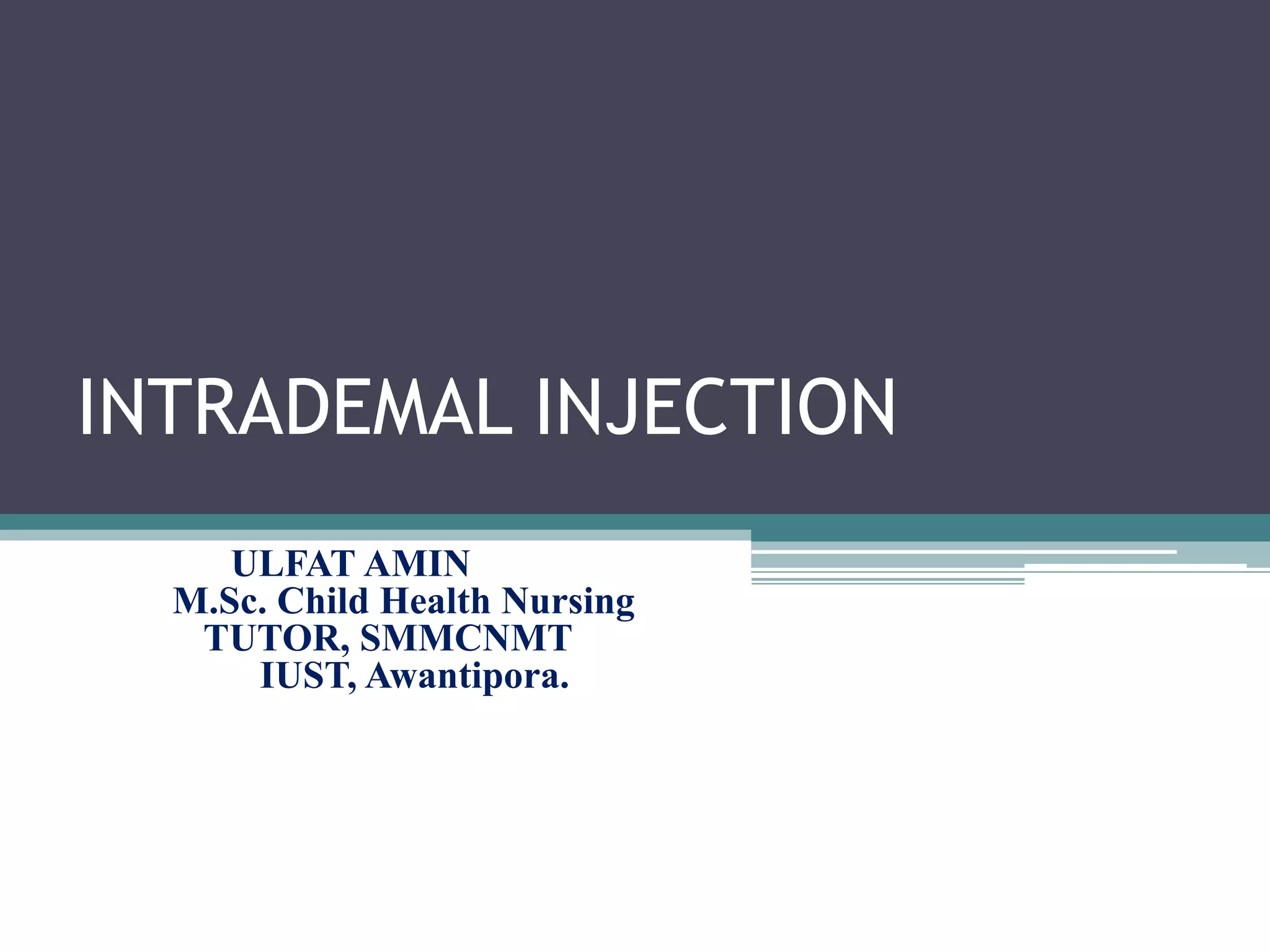 INTRADEMAL INJECTION

ULFAT AMIN
M.Sc. Child Health Nursing
TUTOR, SMMCNMT
IUST, Awantipora.